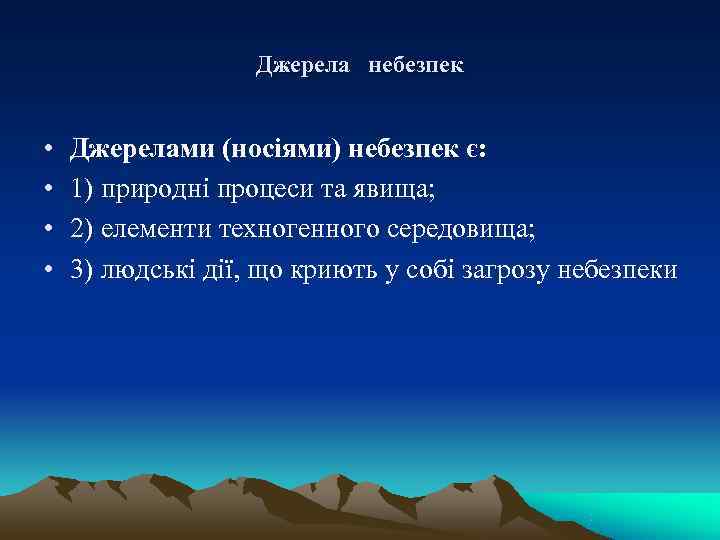 Джерела небезпек

• Джерелами (носіями) небезпек є:
• 1) природні процеси та явища;
• 2) елементи техногенного середовища;
• 3) людські дії, що криють у собі загрозу небезпеки